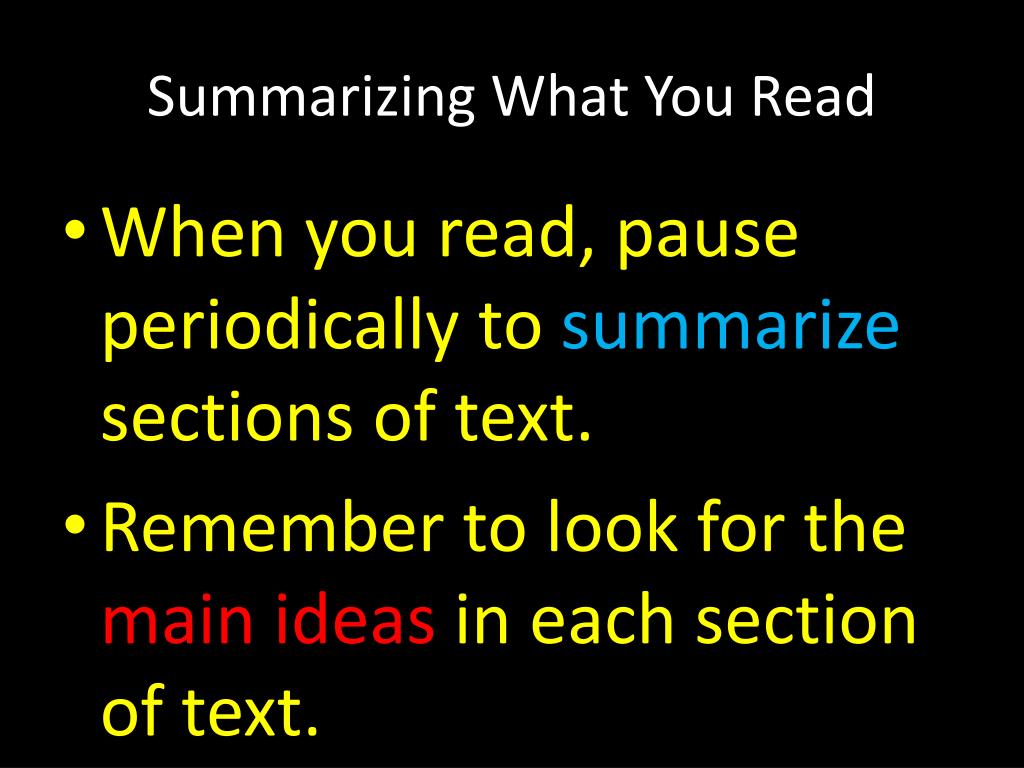 Summarizing What You Read

• When you read, pause periodically to summarize sections of text.

• Remember to look for the main ideas in each section of text.